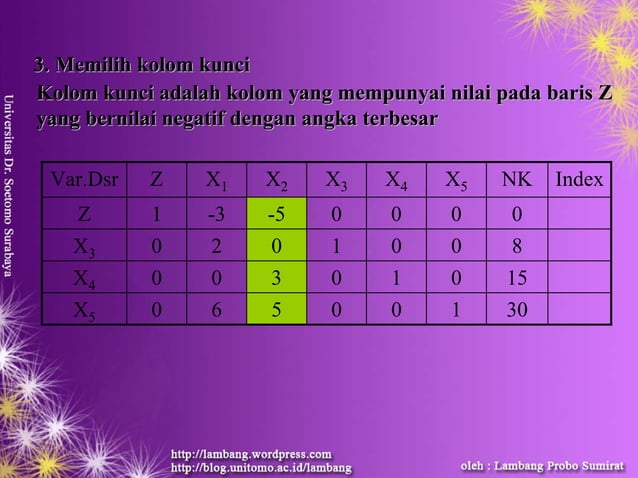 Universitas Dr. Soetomo Surabaya

3. Memilih kolom kunci

Kolom kunci adalah kolom yang mempunyai nilai pada baris Z yang bernilai negatif dengan angka terbesar

| Var.Dsr | Z | $X_1$ | $X_2$ | $X_3$ | $X_4$ | $X_5$ | NK | Index |
|---|---|---|---|---|---|---|---|---|
| Z | 1 | -3 | -5 | 0 | 0 | 0 | 0 | |
| $X_3$ | 0 | 2 | 0 | 1 | 0 | 0 | 8 | |
| $X_4$ | 0 | 0 | 3 | 0 | 1 | 0 | 15 | |
| $X_5$ | 0 | 6 | 5 | 0 | 0 | 1 | 30 | |

http://lambang.wordpress.com
http://blog.unitomo.ac.id/lambang

oleh : Lambang Probo Sumirat